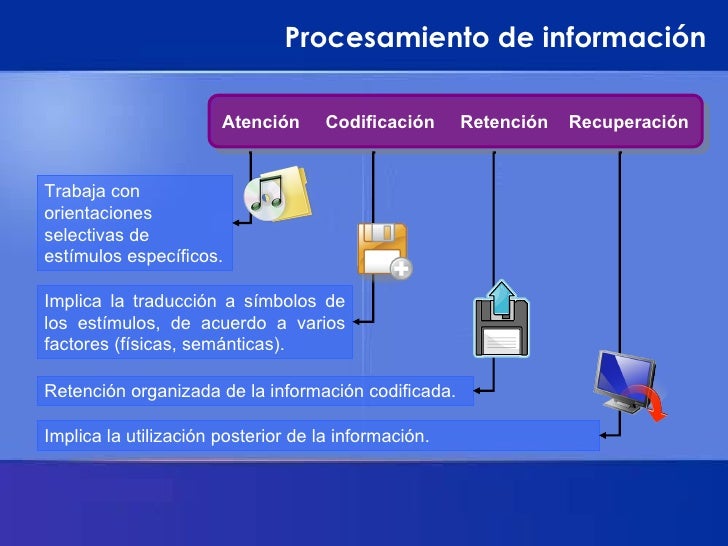 Procesamiento de información

Atención Codificación Retención Recuperación

Trabaja con orientaciones selectivas de estímulos específicos.

Implica la traducción a símbolos de los estímulos, de acuerdo a varios factores (físicas, semánticas).

Retención organizada de la información codificada.

Implica la utilización posterior de la información.